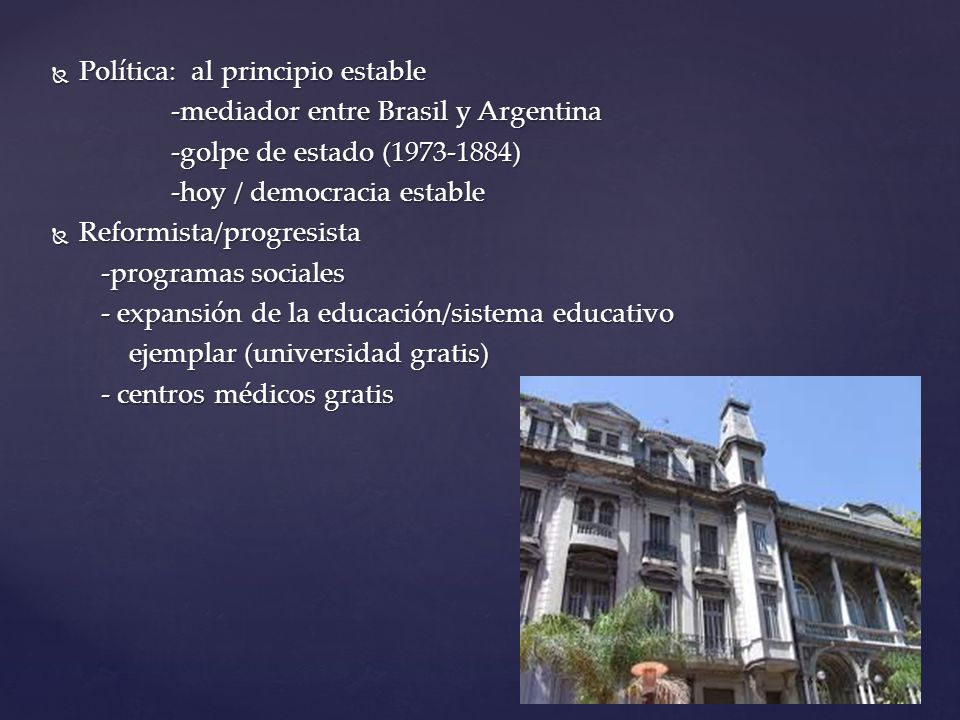 Política: al principio estable
-mediador entre Brasil y Argentina
-golpe de estado (1973-1884)
-hoy / democracia estable

Reformista/progresista
-programas sociales
- expansión de la educación/sistema educativo ejemplar (universidad gratis)
- centros médicos gratis